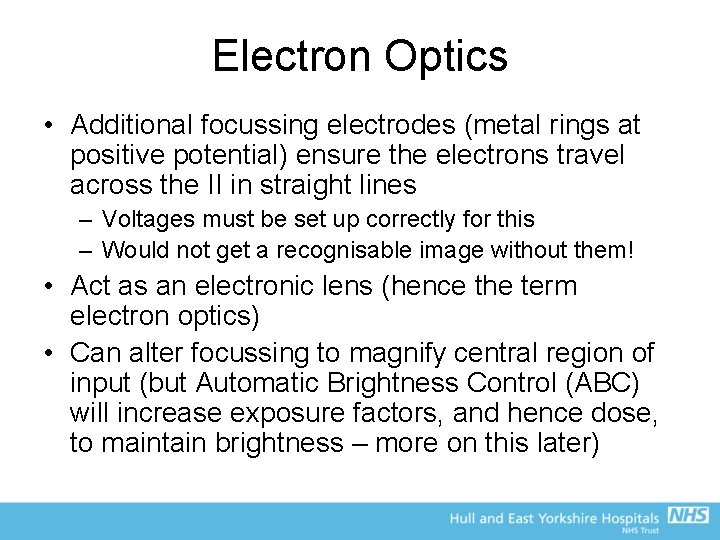 Electron Optics

• Additional focussing electrodes (metal rings at positive potential) ensure the electrons travel across the II in straight lines
– Voltages must be set up correctly for this
– Would not get a recognisable image without them!

• Act as an electronic lens (hence the term electron optics)

• Can alter focussing to magnify central region of input (but Automatic Brightness Control (ABC) will increase exposure factors, and hence dose, to maintain brightness – more on this later)

Hull and East Yorkshire Hospitals NHS
NHS Trust